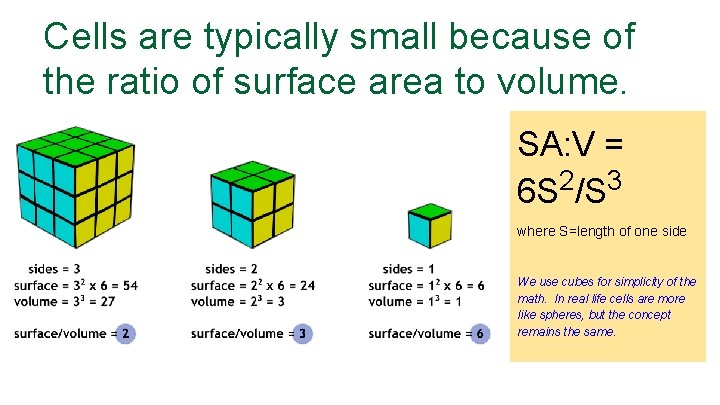 Cells are typically small because of the ratio of surface area to volume.

sides = 3
surface = $3^2$ x 6 = 54
volume = $3^3$ = 27

surface/volume = 2

sides = 2
surface = $2^2$ x 6 = 24
volume = $2^3$ = 3

surface/volume = 3

sides = 1
surface = $1^2$ x 6 = 6
volume = $1^3$ = 1

surface/volume = 6

SA:V = $6S^2/S^3$

where S=length of one side

We use cubes for simplicity of the math. In real life cells are more like spheres, but the concept remains the same.